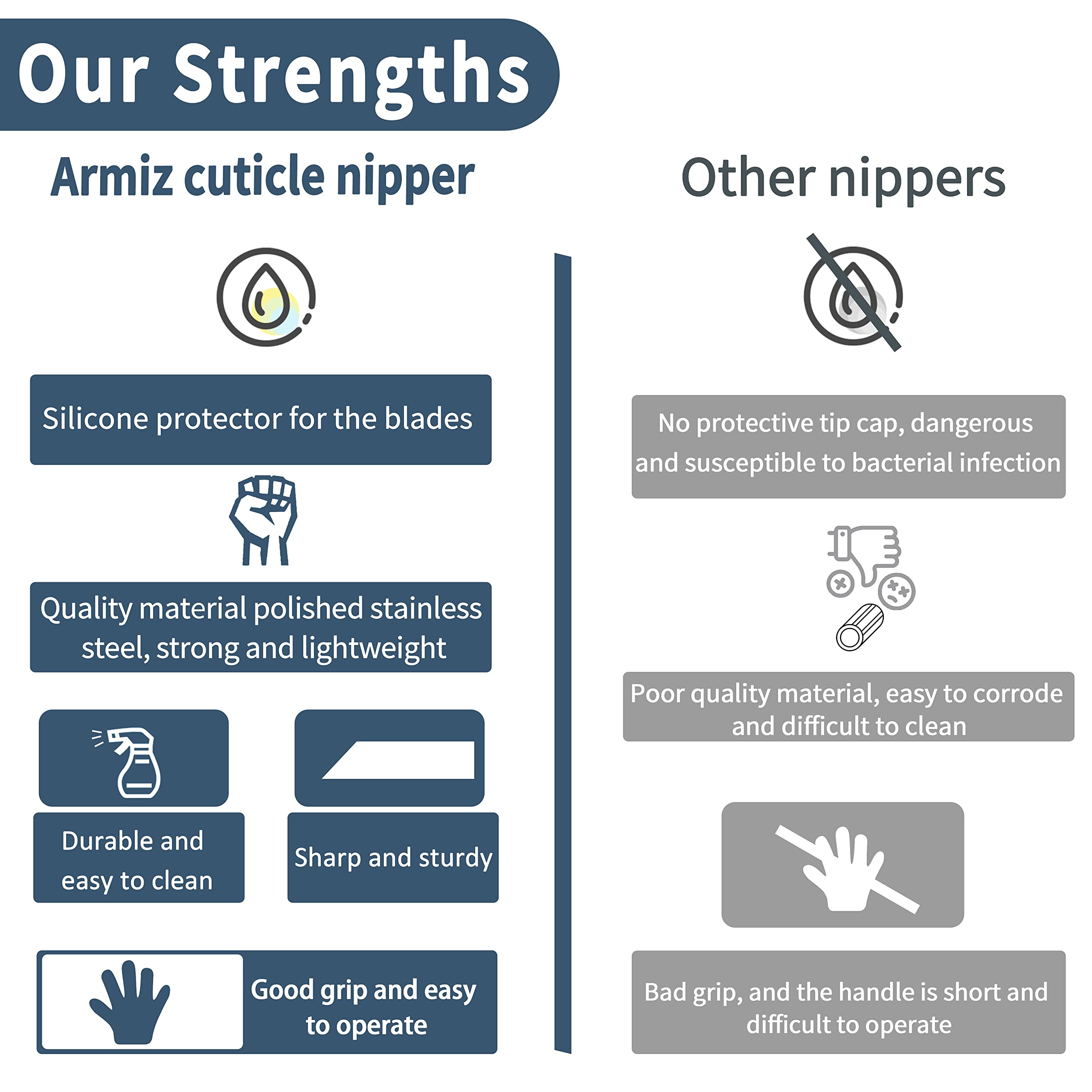 Our Strengths

Armiz cuticle nipper

Silicone protector for the blades

Quality material polished stainless steel, strong and lightweight

Durable and easy to clean

Sharp and sturdy

Good grip and easy to operate

Other nippers

No protective tip cap, dangerous and susceptible to bacterial infection

Poor quality material, easy to corrode and difficult to clean

Bad grip, and the handle is short and difficult to operate